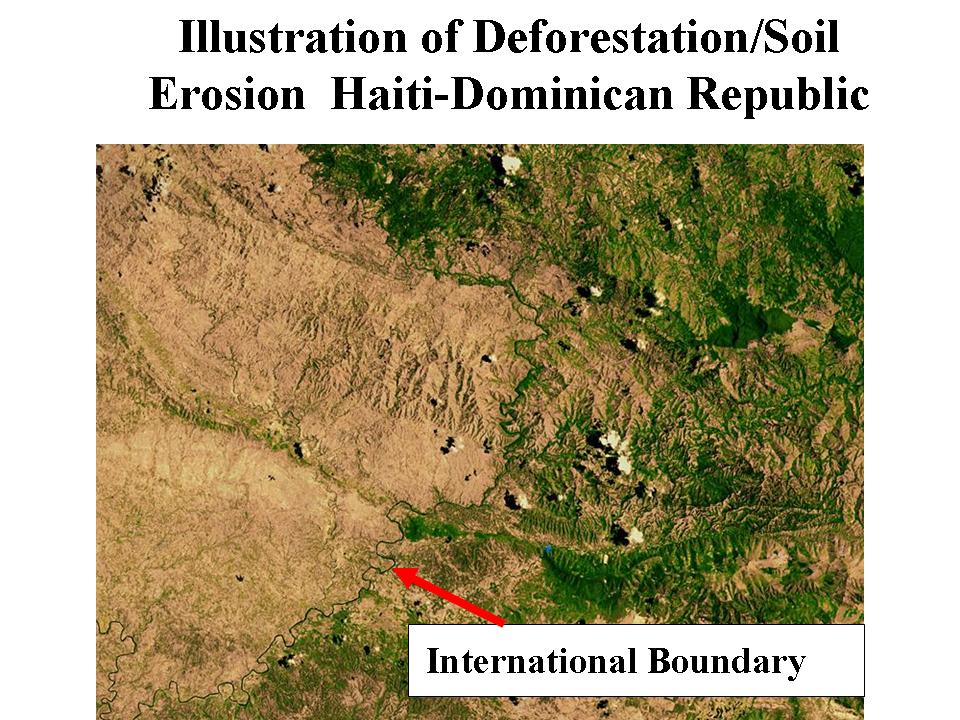 Illustration of Deforestation/Soil Erosion  Haiti-Dominican Republic

International Boundary